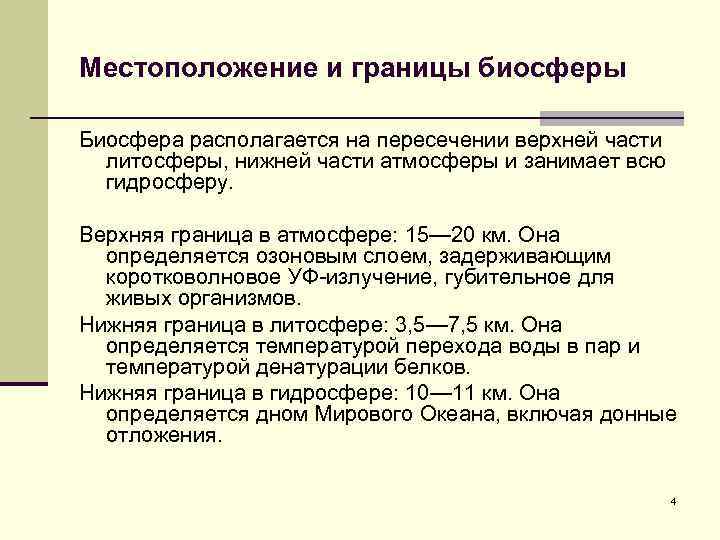 Местоположение и границы биосферы

Биосфера располагается на пересечении верхней части литосферы, нижней части атмосферы и занимает всю гидросферу.

Верхняя граница в атмосфере: 15—20 км. Она определяется озоновым слоем, задерживающим коротковолновое УФ-излучение, губительное для живых организмов.

Нижняя граница в литосфере: 3,5—7,5 км. Она определяется температурой перехода воды в пар и температурой денатурации белков.

Нижняя граница в гидросфере: 10—11 км. Она определяется дном Мирового Океана, включая донные отложения.

4